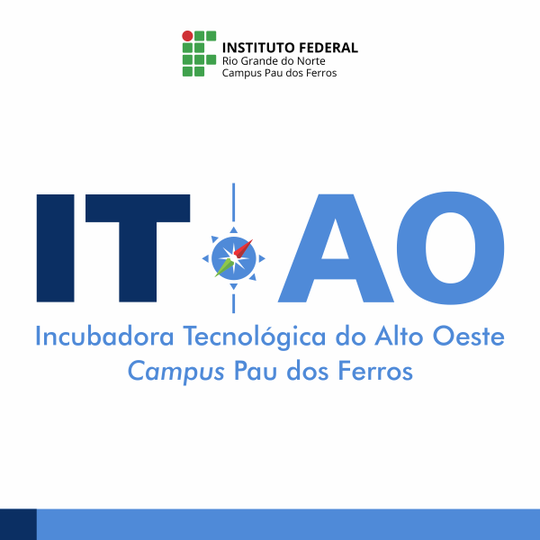 INSTITUTO FEDERAL
Rio Grande do Norte
Campus Pau dos Ferros

IT AO

Incubadora Tecnológica do Alto Oeste
Campus Pau dos Ferros